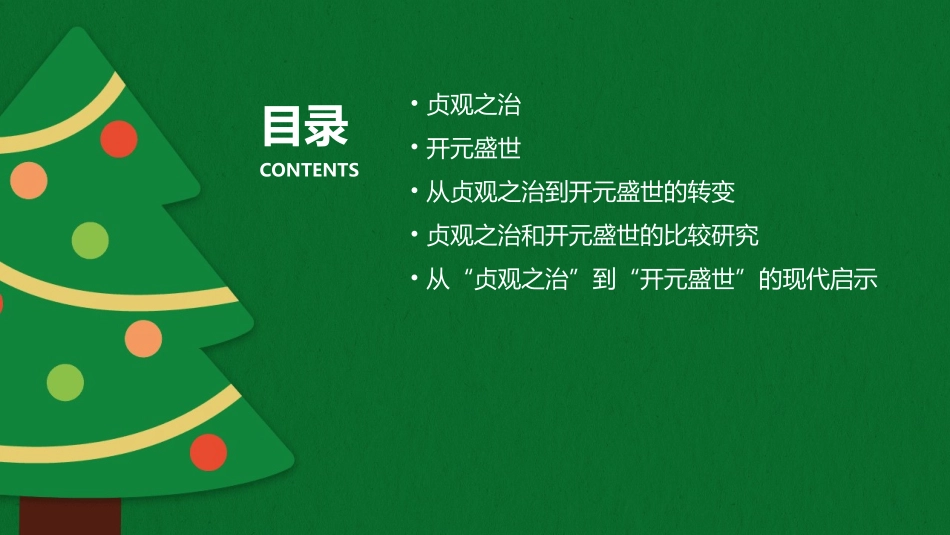 目录
CONTENTS

• 贞观之治
• 开元盛世
• 从贞观之治到开元盛世的转变
• 贞观之治和开元盛世的比较研究
• 从“贞观之治”到“开元盛世”的现代启示